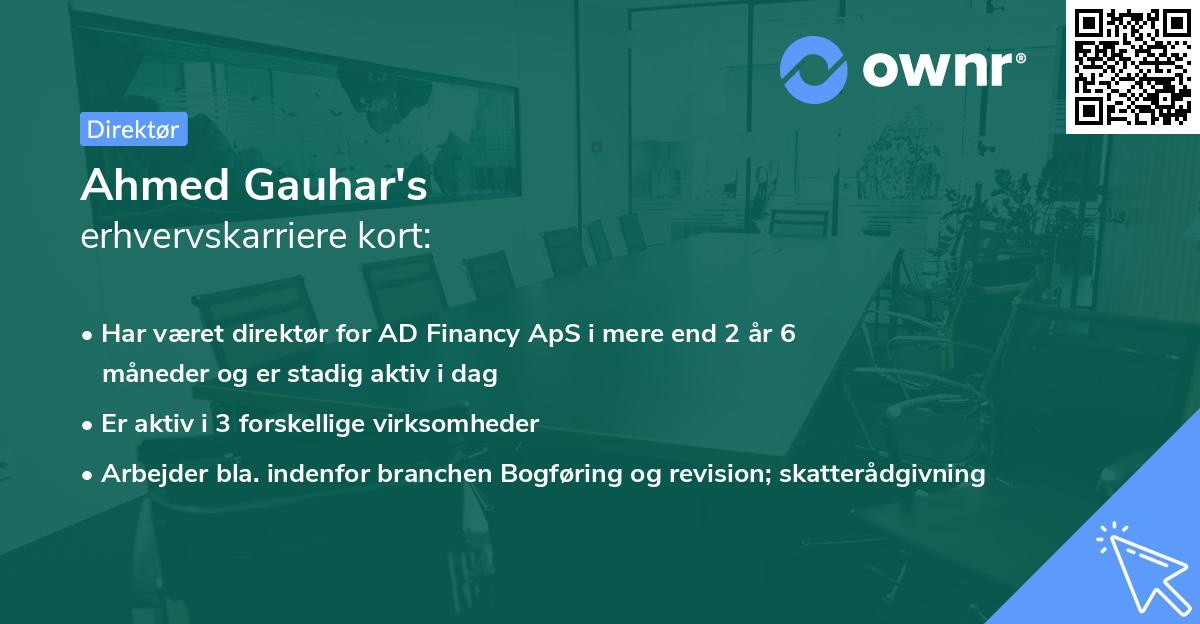 ownr®

Direktør

Ahmed Gauhar's
erhvervskarriere kort:

• Har været direktør for AD Financy ApS i mere end 2 år 6 måneder og er stadig aktiv i dag

• Er aktiv i 3 forskellige virksomheder

• Arbejder bla. indenfor branchen Bogføring og revision; skatterådgivning